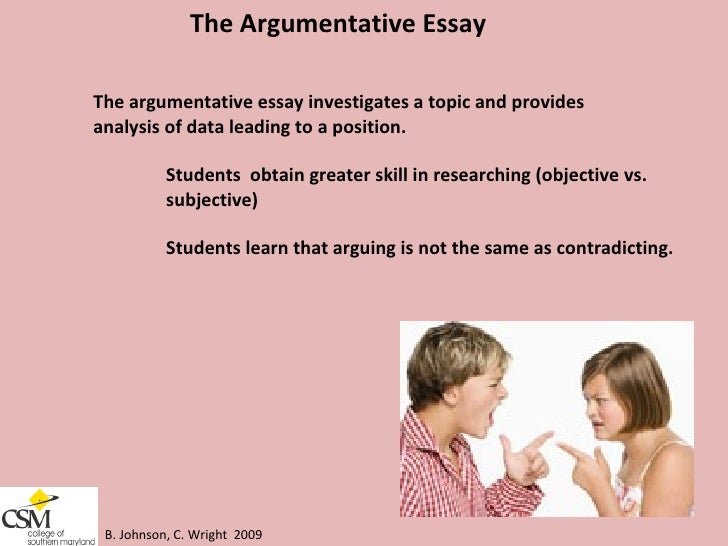 The Argumentative Essay

The argumentative essay investigates a topic and provides analysis of data leading to a position.

Students obtain greater skill in researching (objective vs. subjective)

Students learn that arguing is not the same as contradicting.

CSM college of southern maryland

B. Johnson, C. Wright 2009